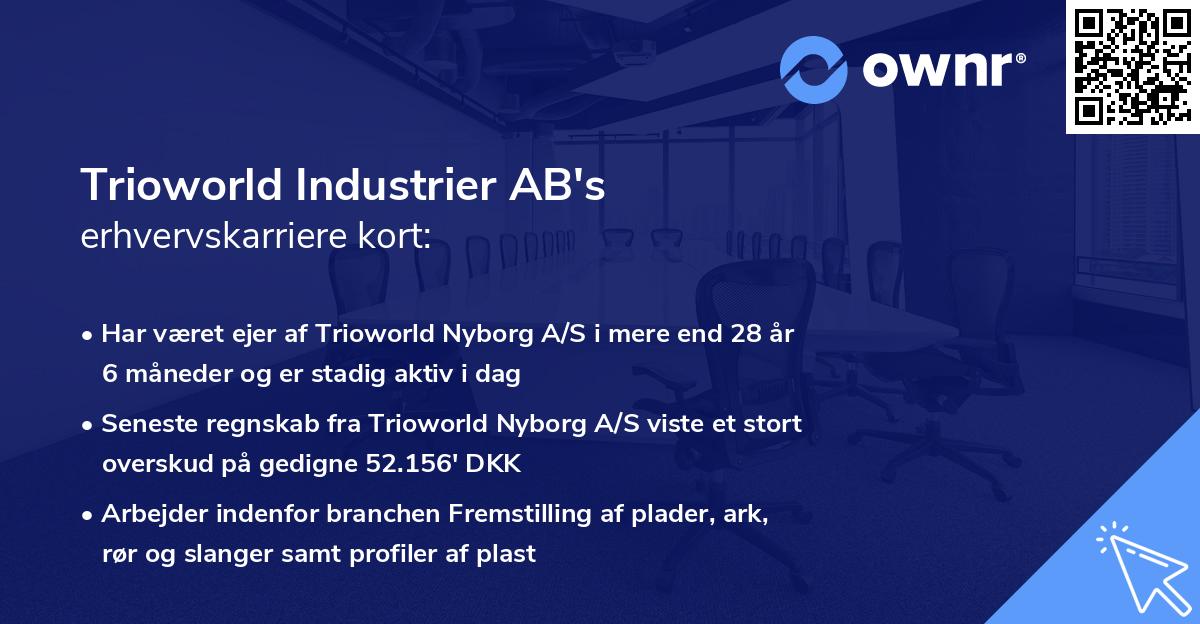 ownr®

Trioworld Industrier AB's
erhvervskarriere kort:

• Har været ejer af Trioworld Nyborg A/S i mere end 28 år 6 måneder og er stadig aktiv i dag

• Seneste regnskab fra Trioworld Nyborg A/S viste et stort overskud på gedigne 52.156' DKK

• Arbejder indenfor branchen Fremstilling af plader, ark, rør og slanger samt profiler af plast